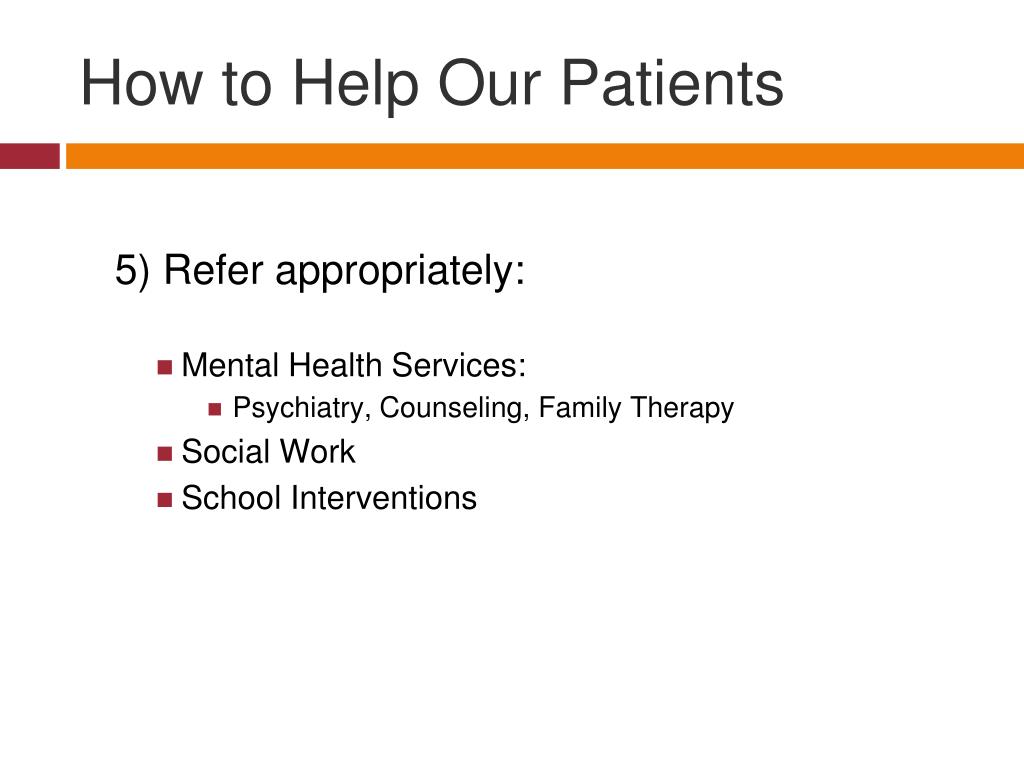 How to Help Our Patients

5) Refer appropriately:

- Mental Health Services:
  - Psychiatry, Counseling, Family Therapy
- Social Work
- School Interventions